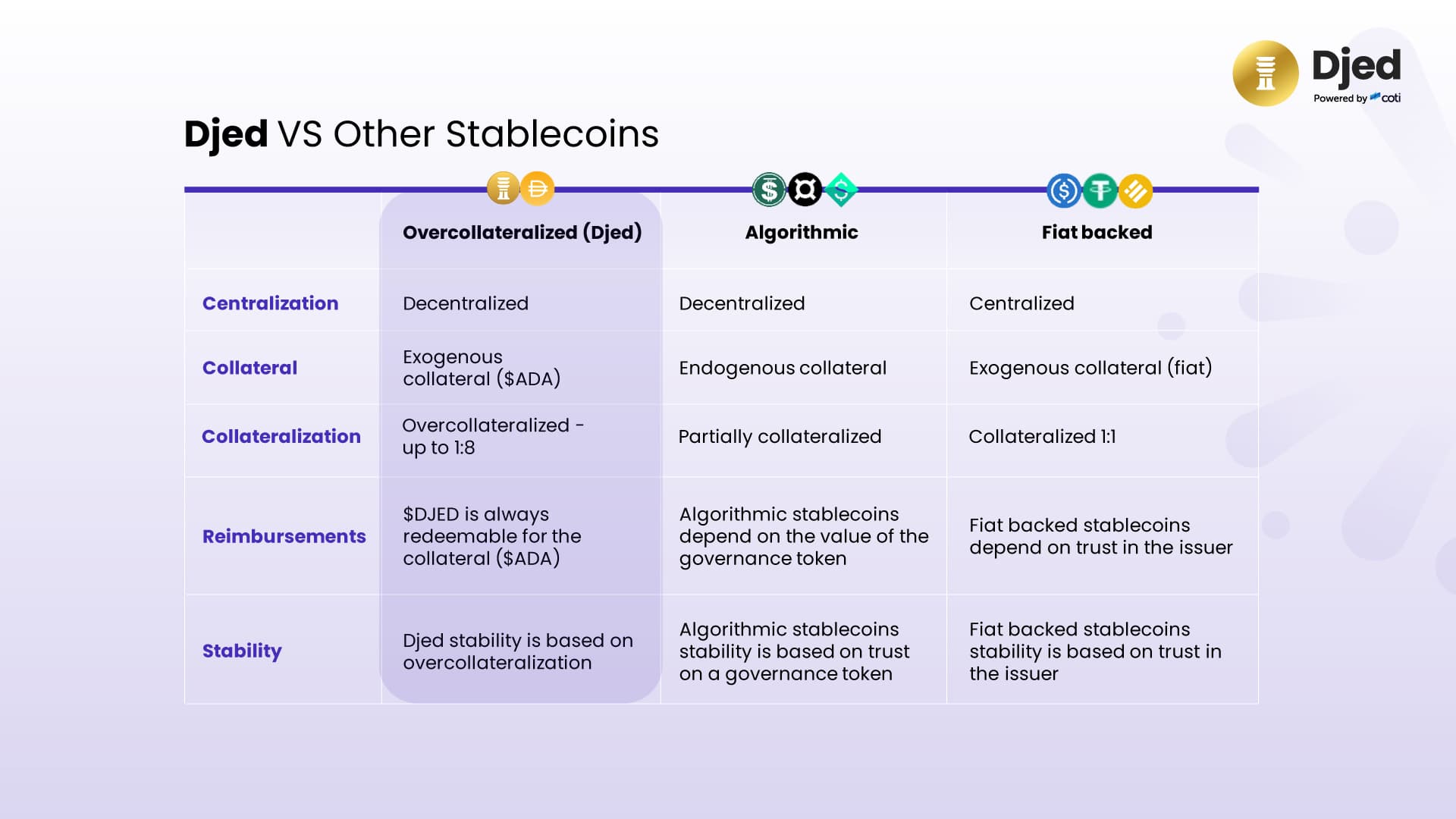 Djed
Powered by coti

Djed VS Other Stablecoins

| | Overcollateralized (Djed) | Algorithmic | Fiat backed |
|---|---|---|---|
| Centralization | Decentralized | Decentralized | Centralized |
| Collateral | Exogenous collateral ($ADA) | Endogenous collateral | Exogenous collateral (fiat) |
| Collateralization | Overcollateralized - up to 1:8 | Partially collateralized | Collateralized 1:1 |
| Reimbursements | $DJED is always redeemable for the collateral ($ADA) | Algorithmic stablecoins depend on the value of the governance token | Fiat backed stablecoins depend on trust in the issuer |
| Stability | Djed stability is based on overcollateralization | Algorithmic stablecoins stability is based on trust on a governance token | Fiat backed stablecoins stability is based on trust in the issuer |